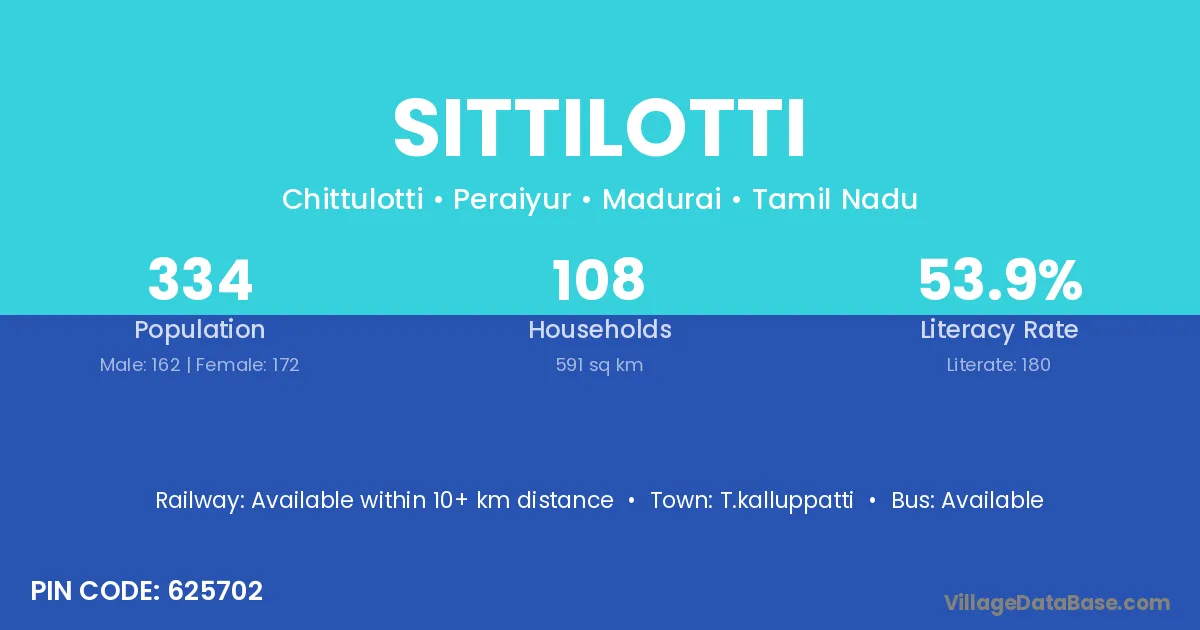 SITTILOTTI

Chittulotti • Peraiyur • Madurai • Tamil Nadu

334
Population
Male: 162 | Female: 172

108
Households
591 sq km

53.9%
Literacy Rate
Literate: 180

Railway: Available within 10+ km distance • Town: T.kalluppatti • Bus: Available

PIN CODE: 625702

VillageDataBase.com